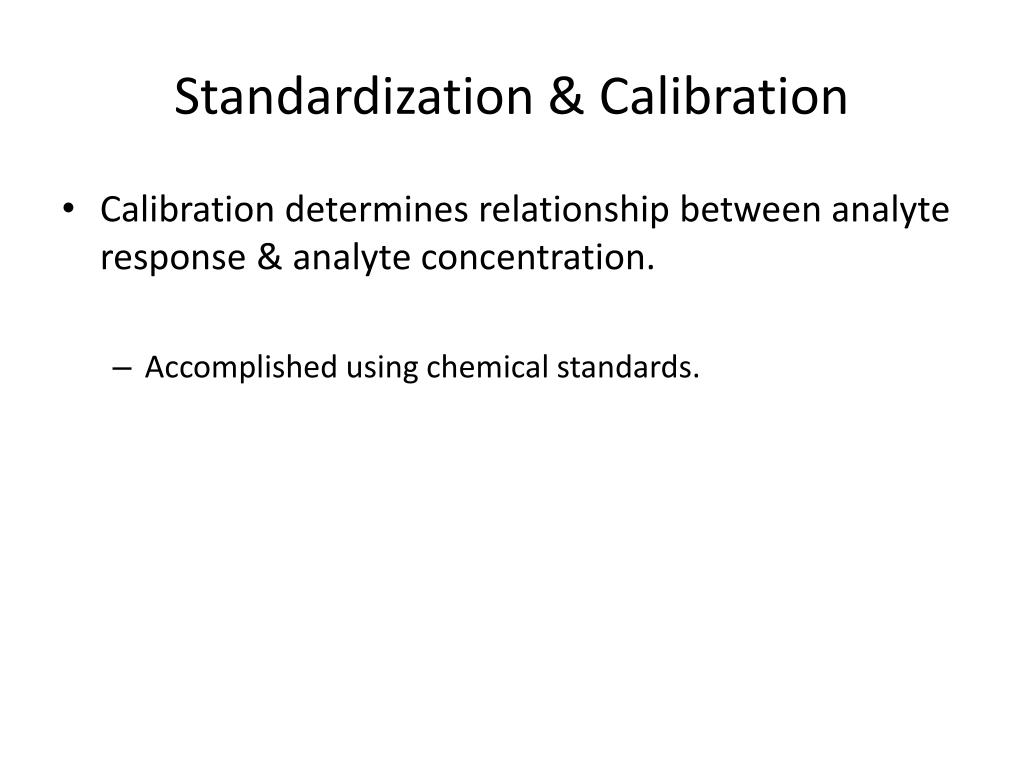 Standardization & Calibration

• Calibration determines relationship between analyte response & analyte concentration.

– Accomplished using chemical standards.